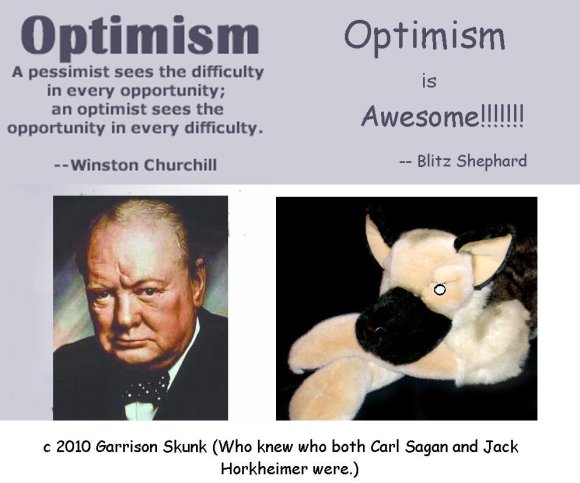 Optimism

A pessimist sees the difficulty in every opportunity; an optimist sees the opportunity in every difficulty.

--Winston Churchill

Optimism

is

Awesome!!!!!!!

-- Blitz Shephard

c 2010 Garrison Skunk (Who knew who both Carl Sagan and Jack Horkheimer were.)